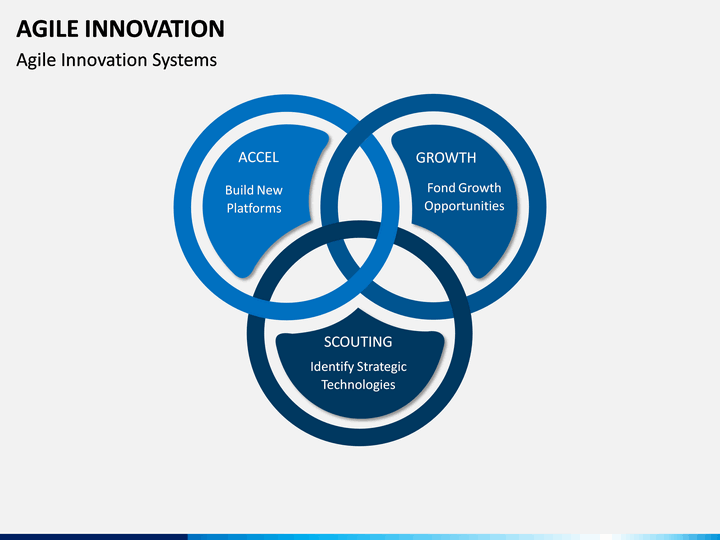 AGILE INNOVATION

Agile Innovation Systems

ACCEL

Build New Platforms

GROWTH

Fond Growth Opportunities

SCOUTING

Identify Strategic Technologies